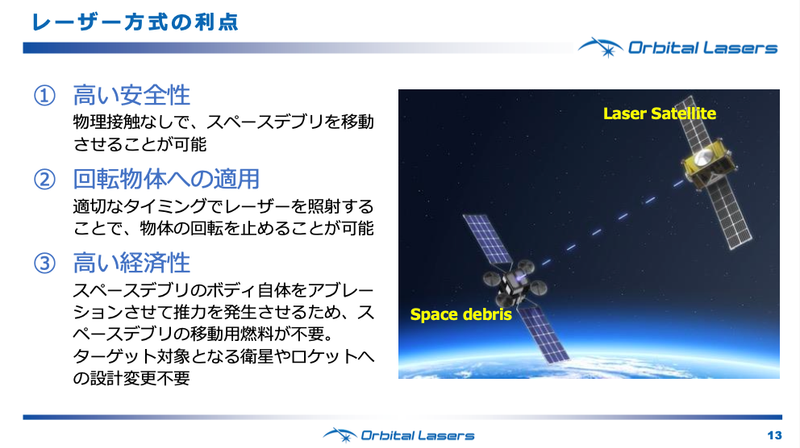 レーザー方式の利点

Orbital Lasers

① 高い安全性
物理接触なしで、スペースデブリを移動させることが可能

② 回転物体への適用
適切なタイミングでレーザーを照射することで、物体の回転を止めることが可能

③ 高い経済性
スペースデブリのボディ自体をアブレーションさせて推力を発生させるため、スペースデブリの移動用燃料が不要。
ターゲット対象となる衛星やロケットへの設計変更不要

Laser Satellite

Space debris

Orbital Lasers

13